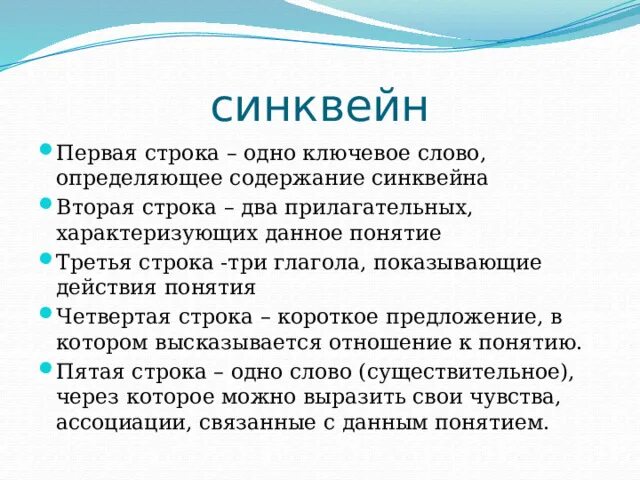 синквейн

Первая строка – одно ключевое слово, определяющее содержание синквейна

Вторая строка – два прилагательных, характеризующих данное понятие

Третья строка -три глагола, показывающие действия понятия

Четвертая строка – короткое предложение, в котором высказывается отношение к понятию.

Пятая строка – одно слово (существительное), через которое можно выразить свои чувства, ассоциации, связанные с данным понятием.